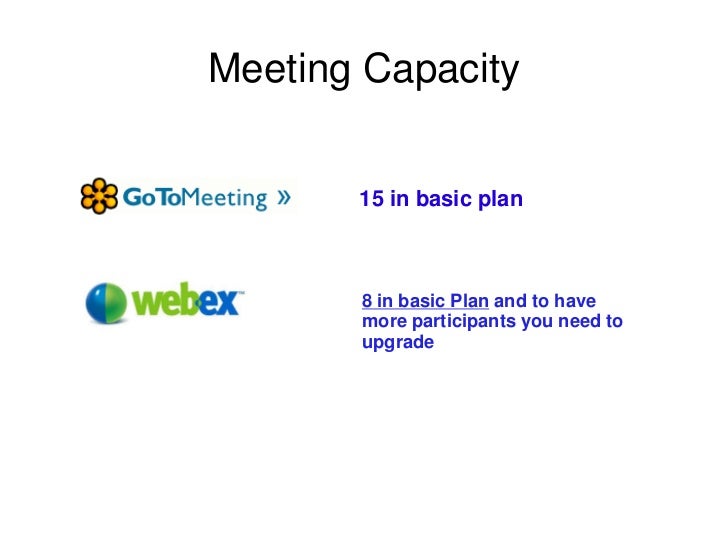 Meeting Capacity

GoToMeeting »

15 in basic plan

webex™

8 in basic Plan and to have more participants you need to upgrade